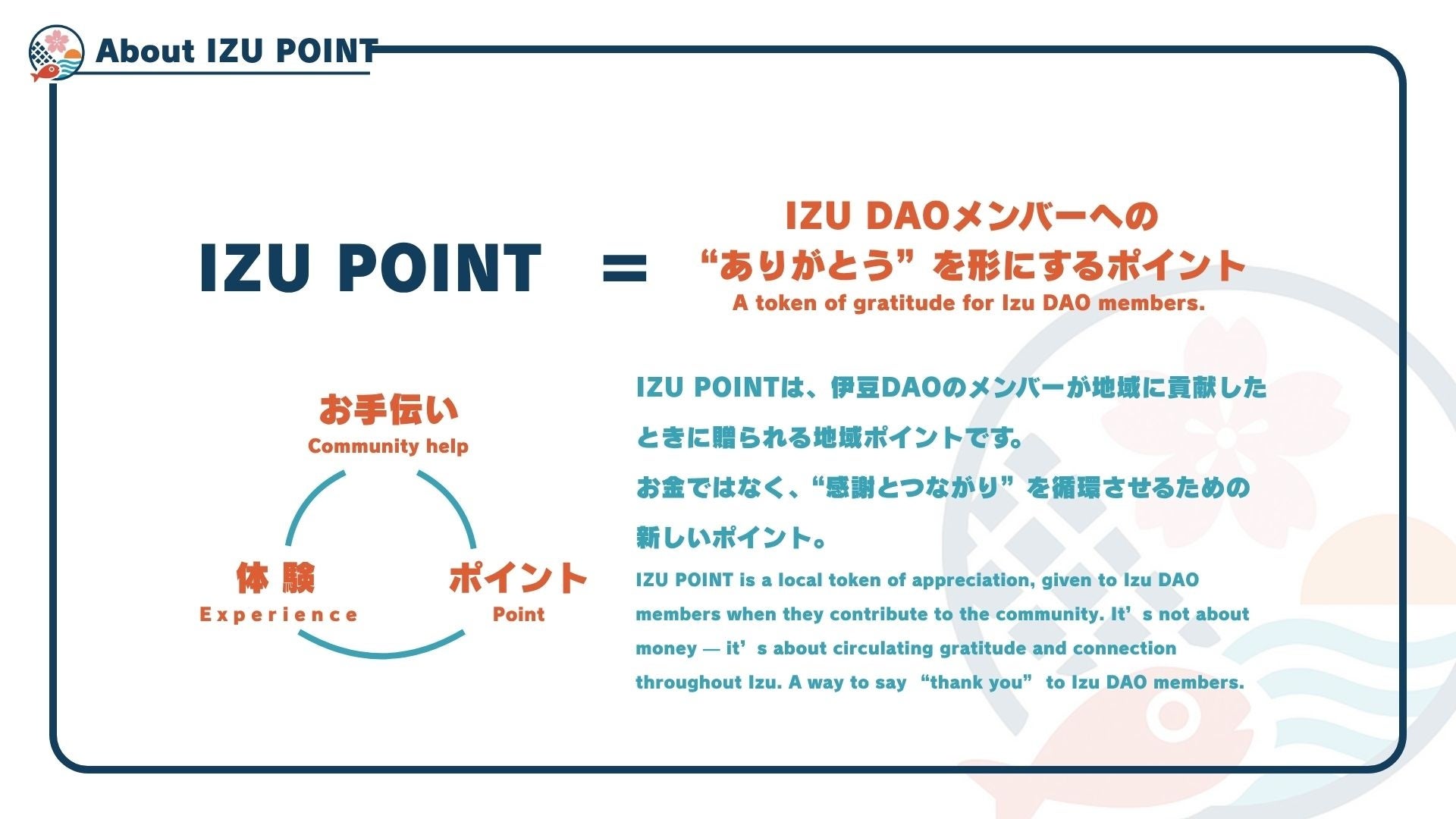 About IZU POINT

IZU POINT ＝ IZU DAOメンバーへの “ありがとう” を形にするポイント
A token of gratitude for Izu DAO members.

お手伝い
Community help

体 験
Experience

ポイント
Point

IZU POINTは、伊豆DAOのメンバーが地域に貢献したときに贈られる地域ポイントです。
お金ではなく、“感謝とつながり” を循環させるための新しいポイント。

IZU POINT is a local token of appreciation, given to Izu DAO members when they contribute to the community. It’s not about money — it’s about circulating gratitude and connection throughout Izu. A way to say “thank you” to Izu DAO members.